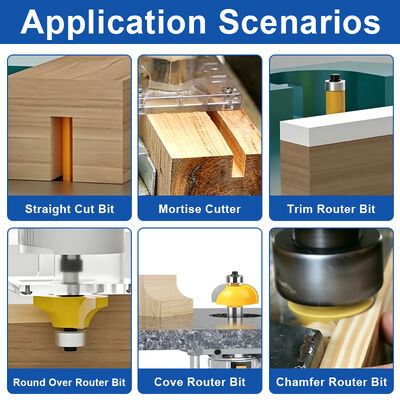 Application Scenarios

Straight Cut Bit

Mortise Cutter

Trim Router Bit

Round Over Router Bit

Cove Router Bit

Chamfer Router Bit